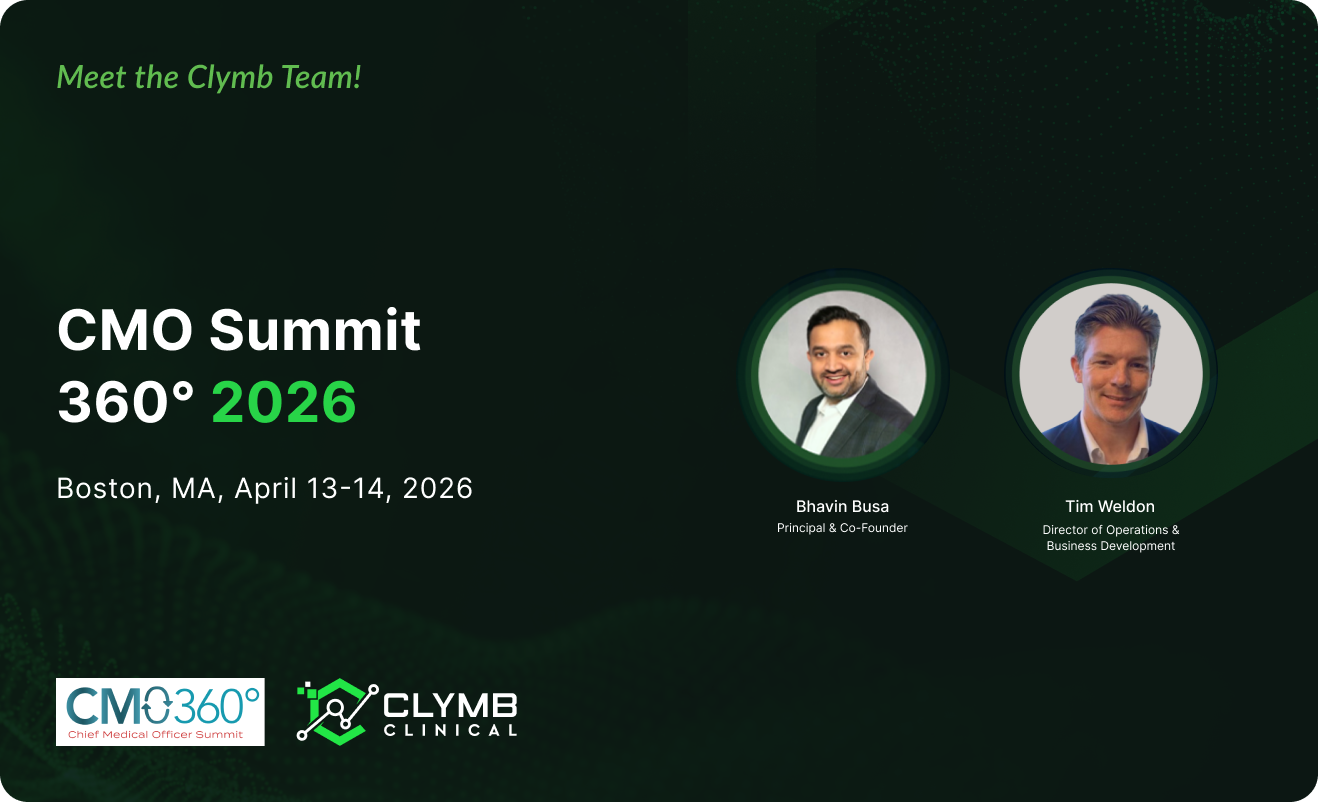 Meet the Clymb Team!

CMO Summit 360° 2026

Boston, MA, April 13-14, 2026

Bhavin Busa
Principal & Co-Founder

Tim Weldon
Director of Operations & Business Development

CMO360°
Chief Medical Officer Summit

CLYMB
CLINICAL